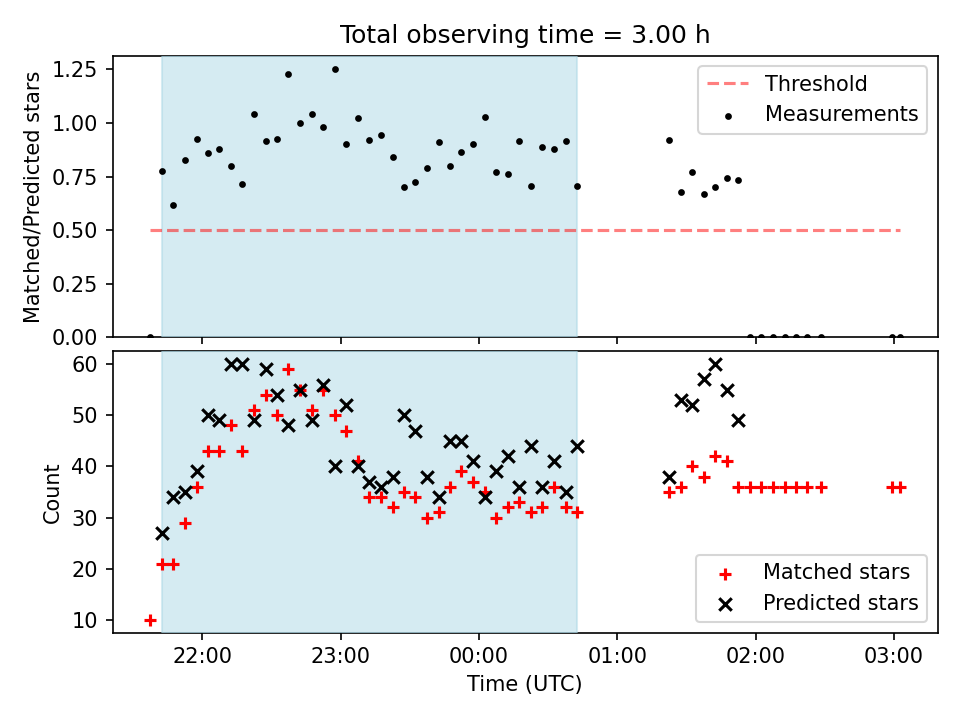 Total observing time = 3.00 h

Matched/Predicted stars

1.25
1.00
0.75
0.50
0.25
0.00

Threshold
Measurements

Count

60
50
40
30
20
10

Matched stars
Predicted stars

22:00
23:00
00:00
01:00
02:00
03:00

Time (UTC)